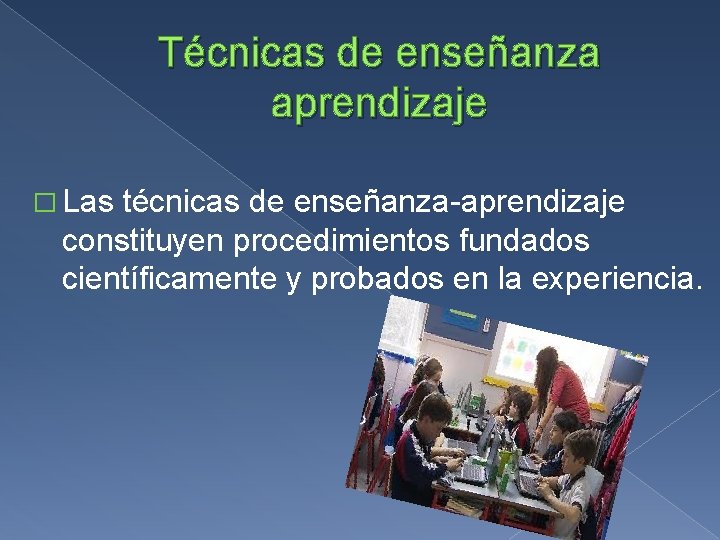 Técnicas de enseñanza aprendizaje

□ Las técnicas de enseñanza-aprendizaje constituyen procedimientos fundados científicamente y probados en la experiencia.